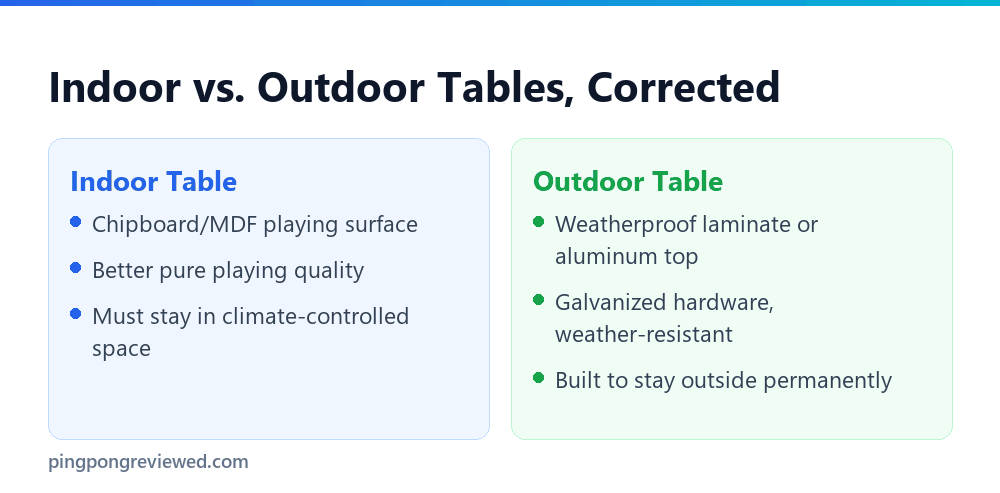 Indoor vs. Outdoor Tables, Corrected

Indoor Table

- Chipboard/MDF playing surface
- Better pure playing quality
- Must stay in climate-controlled space

Outdoor Table

- Weatherproof laminate or aluminum top
- Galvanized hardware, weather-resistant
- Built to stay outside permanently

pingpongreviewed.com